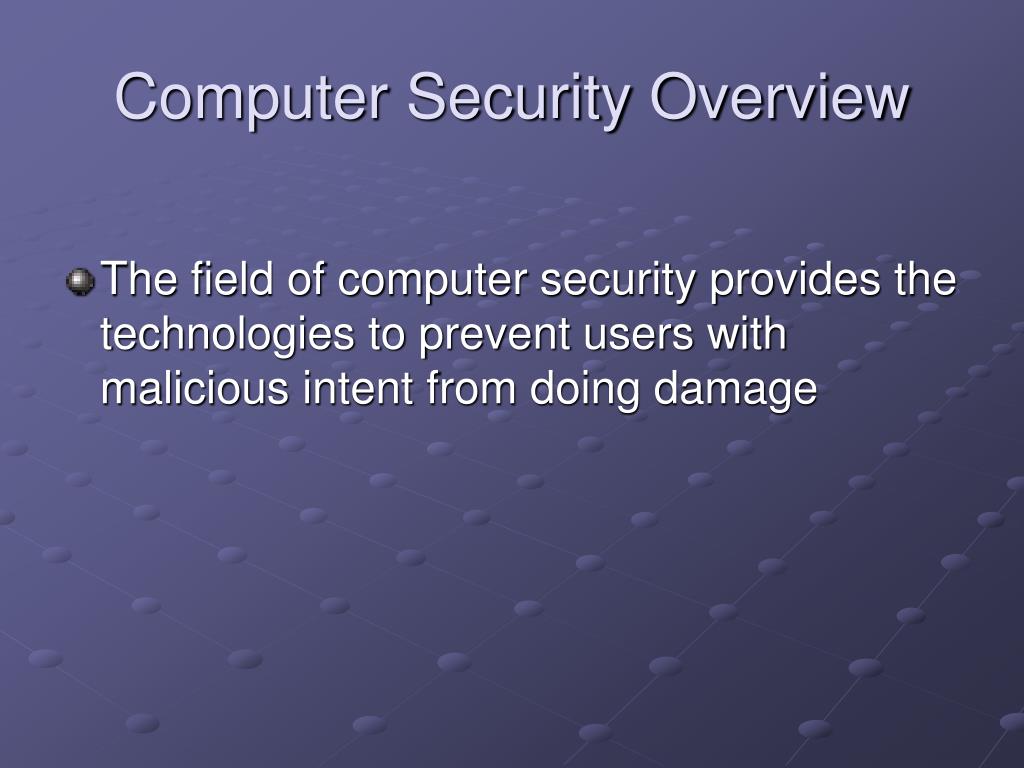 Computer Security Overview

The field of computer security provides the technologies to prevent users with malicious intent from doing damage